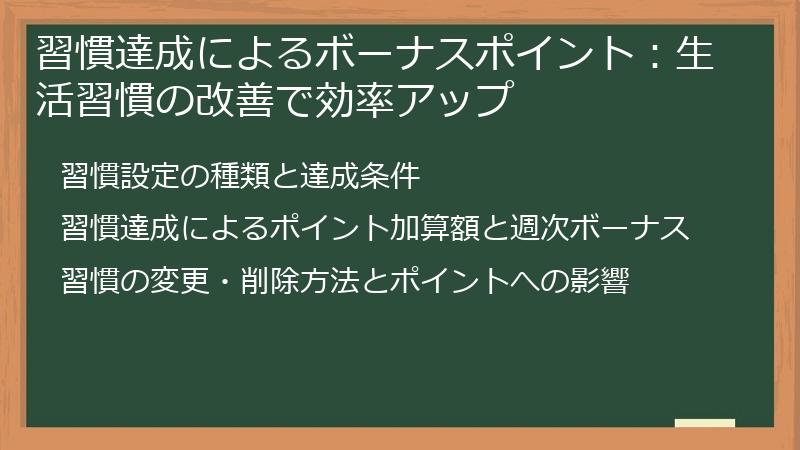 習慣達成によるボーナスポイント：生活習慣の改善で効率アップ

習慣設定の種類と達成条件

習慣達成によるポイント加算額と週次ボーナス

習慣の変更・削除方法とポイントへの影響